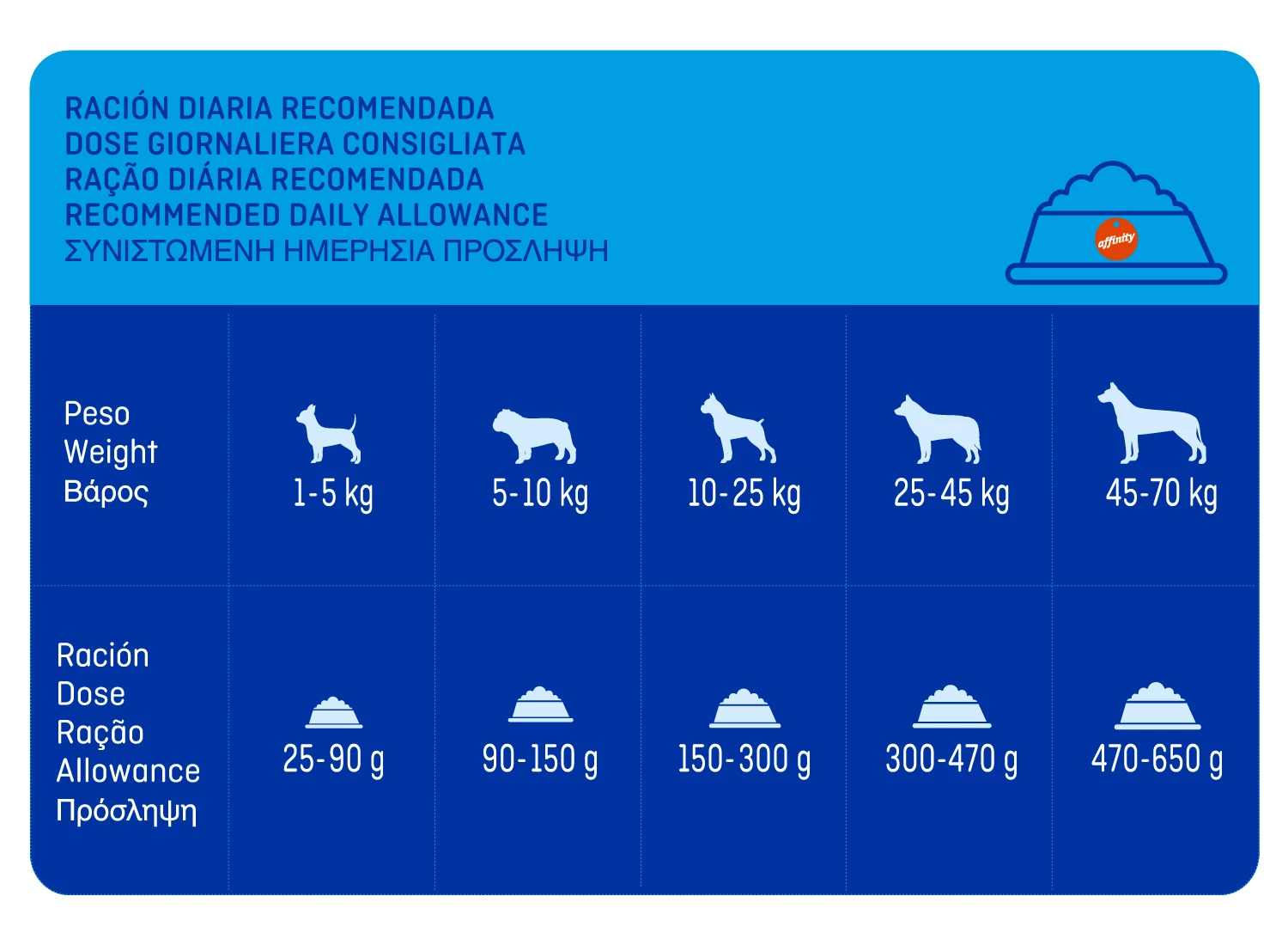 RACIÓN DIARIA RECOMENDADA
DOSE GIORNALIERA CONSIGLIATA
RAÇÃO DIÁRIA RECOMENDADA
RECOMMENDED DAILY ALLOWANCE
ΣΥΝΙΣΤΩΜΕΝΗ ΗΜΕΡΗΣΙΑ ΠΡΟΣΛΗΨΗ

affinity

| Peso Weight Βάρος | 1-5 kg | 5-10 kg | 10-25 kg | 25-45 kg | 45-70 kg |
|---|---|---|---|---|---|
| Ración Dose Ração Allowance Πρόσληψη | 25-90 g | 90-150 g | 150-300 g | 300-470 g | 470-650 g |